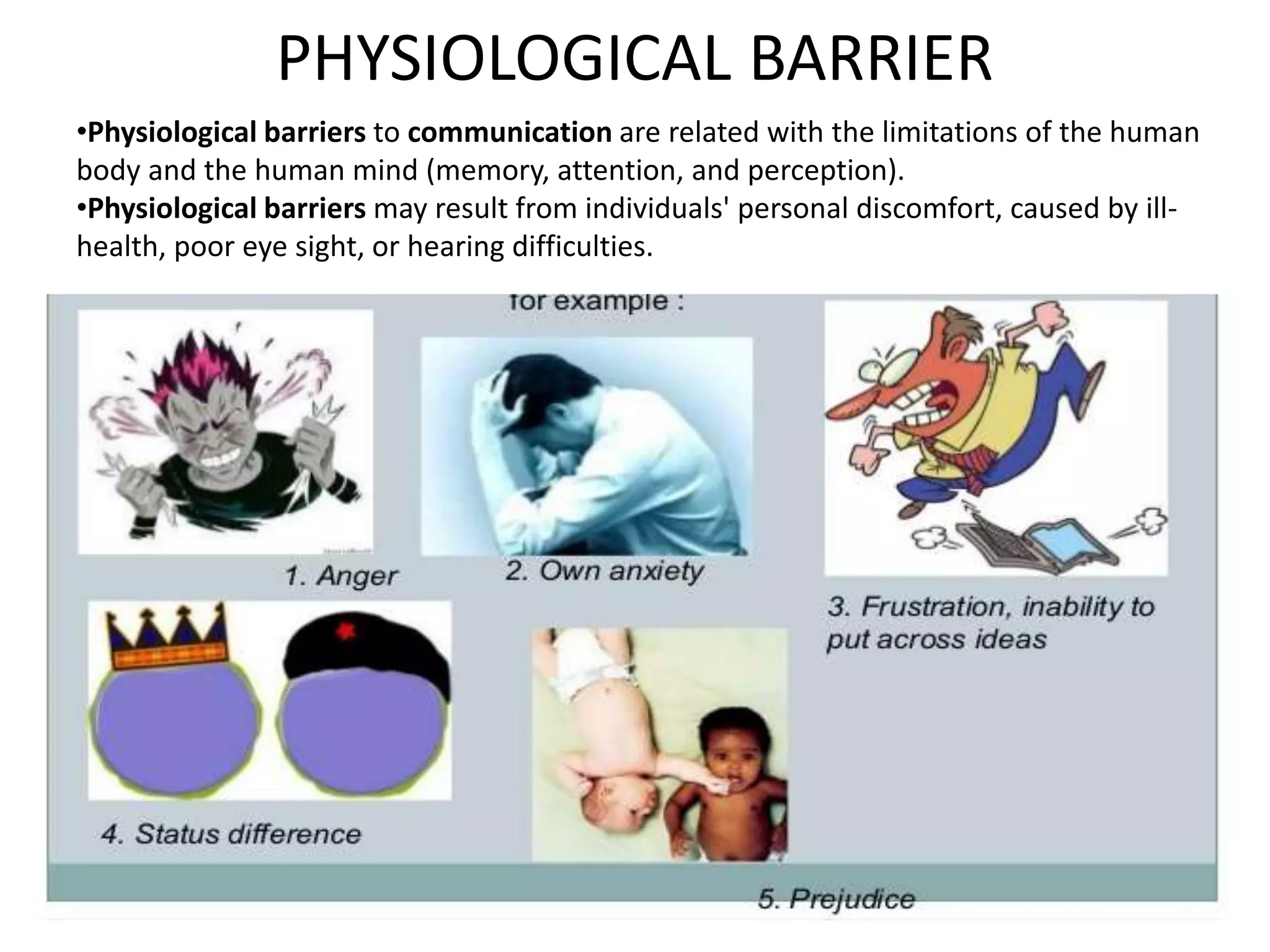 PHYSIOLOGICAL BARRIER

•Physiological barriers to communication are related with the limitations of the human body and the human mind (memory, attention, and perception).
•Physiological barriers may result from individuals' personal discomfort, caused by ill-health, poor eye sight, or hearing difficulties.

for example :

1. Anger

2. Own anxiety

3. Frustration, inability to put across ideas

4. Status difference

5. Prejudice